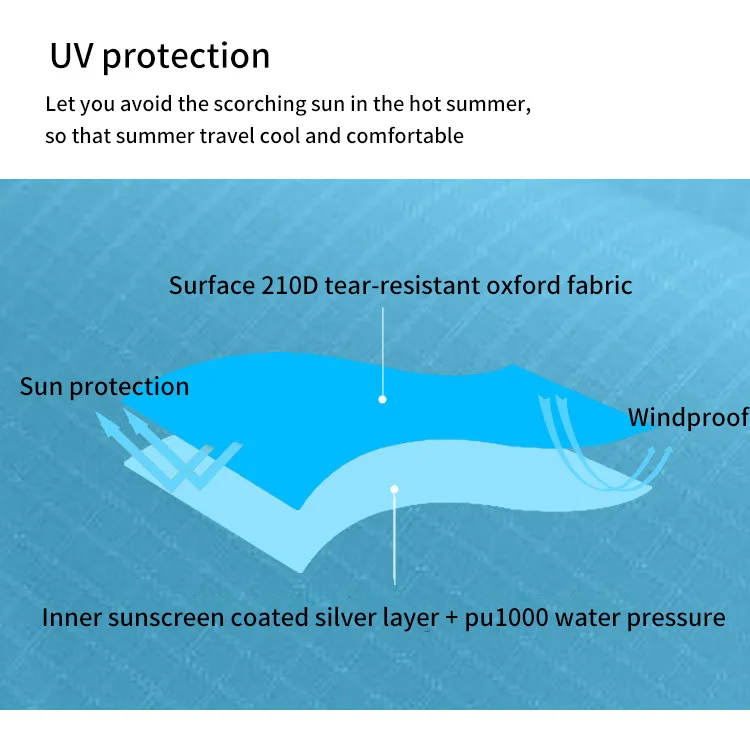 UV protection

Let you avoid the scorching sun in the hot summer, so that summer travel cool and comfortable

Surface 210D tear-resistant oxford fabric

Sun protection

Windproof

Inner sunscreen coated silver layer + pu1000 water pressure